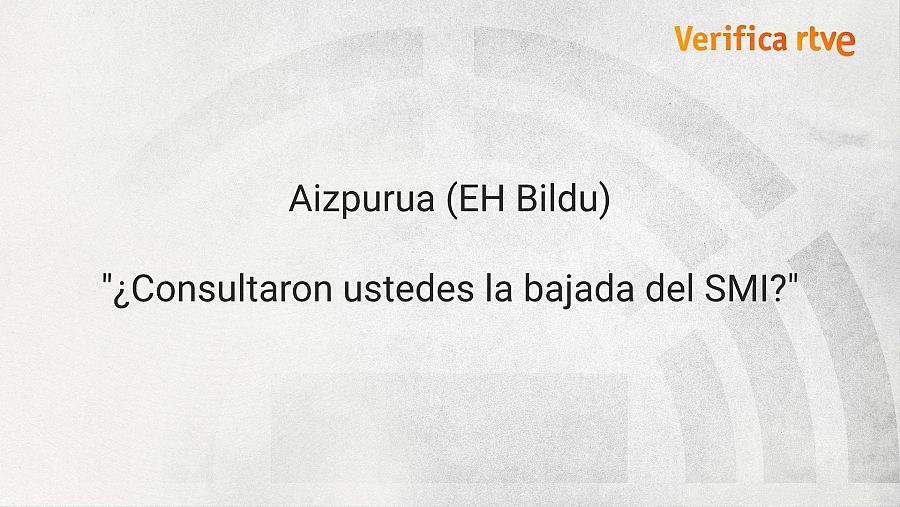 Verifica rtve

Aizpurua (EH Bildu)

"¿Consultaron ustedes la bajada del SMI?"